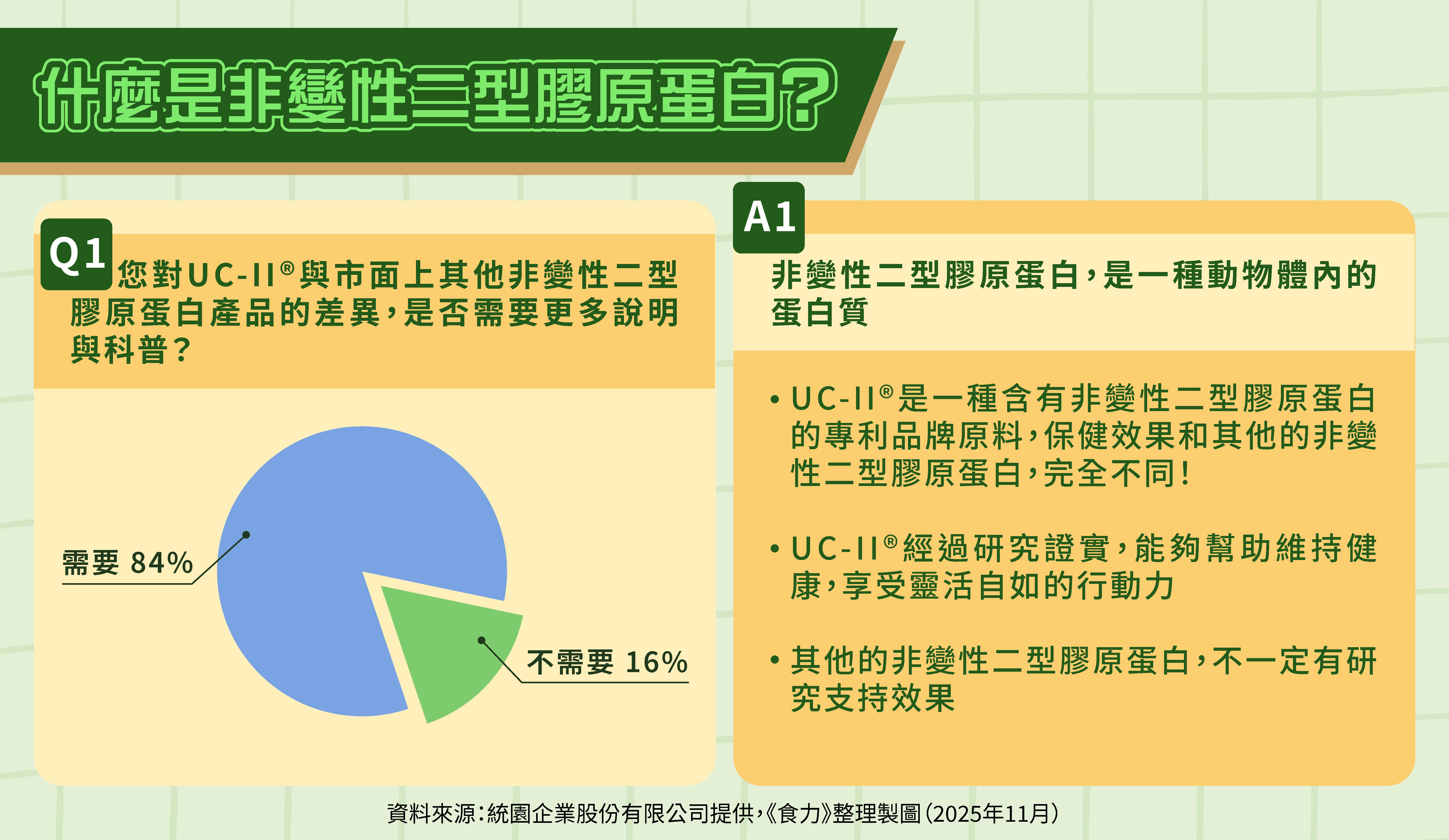 什麼是非變性二型膠原蛋白?

Q1 您對UC-II®與市面上其他非變性二型膠原蛋白產品的差異，是否需要更多說明與科普?

需要 84%

不需要 16%

A1 非變性二型膠原蛋白，是一種動物體內的蛋白質

• UC-II®是一種含有非變性二型膠原蛋白的專利品牌原料，保健效果和其他的非變性二型膠原蛋白，完全不同!

• UC-II®經過研究證實，能夠幫助維持健康，享受靈活自如的行動力

• 其他的非變性二型膠原蛋白，不一定有研究支持效果

資料來源:統園企業股份有限公司提供，《食力》整理製圖(2025年11月)